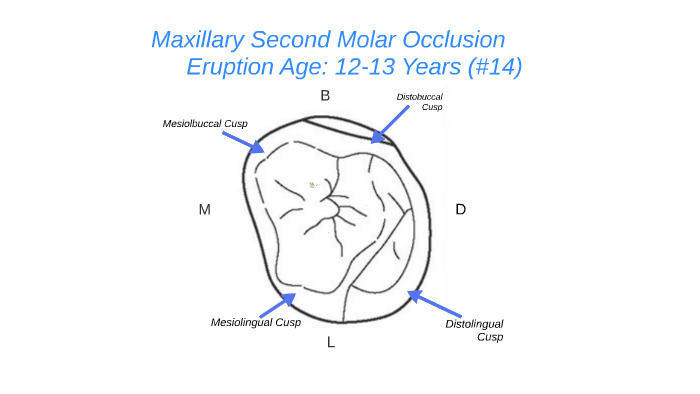 Maxillary Second Molar Occlusion
Eruption Age: 12-13 Years (#14)

B

Distobuccal Cusp

Mesiolbuccal Cusp

M

D

Mesiolingual Cusp

Distolingual Cusp

L